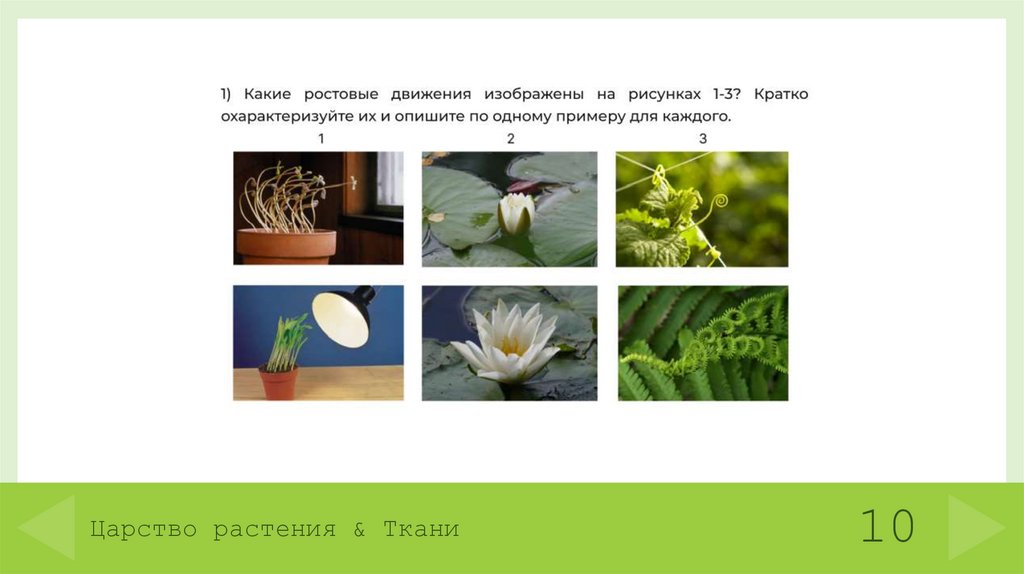 1) Какие ростовые движения изображены на рисунках 1-3? Кратко охарактеризуйте их и опишите по одному примеру для каждого.

1

2

3

Царство растения & Ткани

10